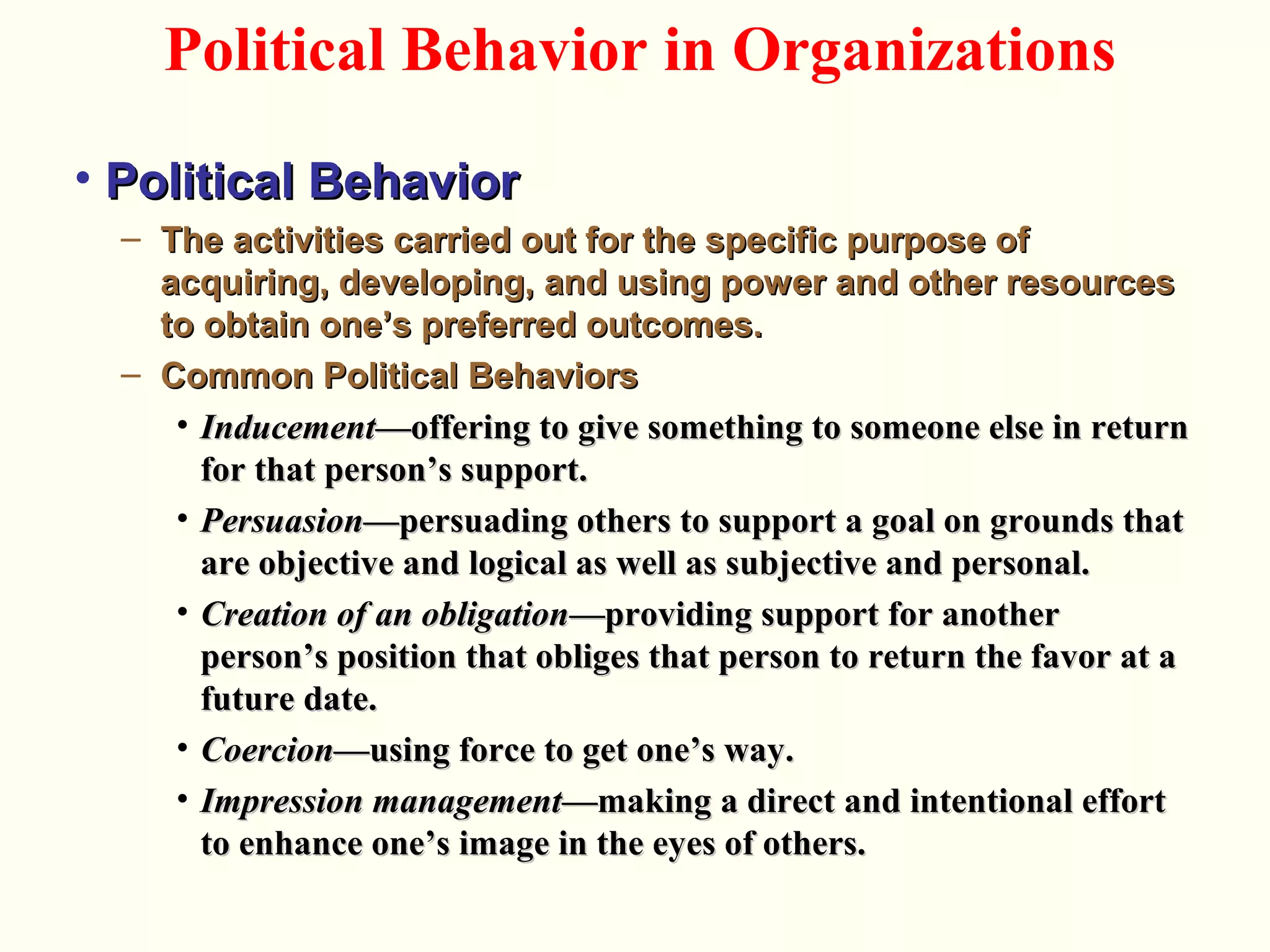 Political Behavior in Organizations

• Political Behavior

– The activities carried out for the specific purpose of acquiring, developing, and using power and other resources to obtain one's preferred outcomes.

– Common Political Behaviors

• Inducement—offering to give something to someone else in return for that person's support.

• Persuasion—persuading others to support a goal on grounds that are objective and logical as well as subjective and personal.

• Creation of an obligation—providing support for another person's position that obliges that person to return the favor at a future date.

• Coercion—using force to get one's way.

• Impression management—making a direct and intentional effort to enhance one's image in the eyes of others.